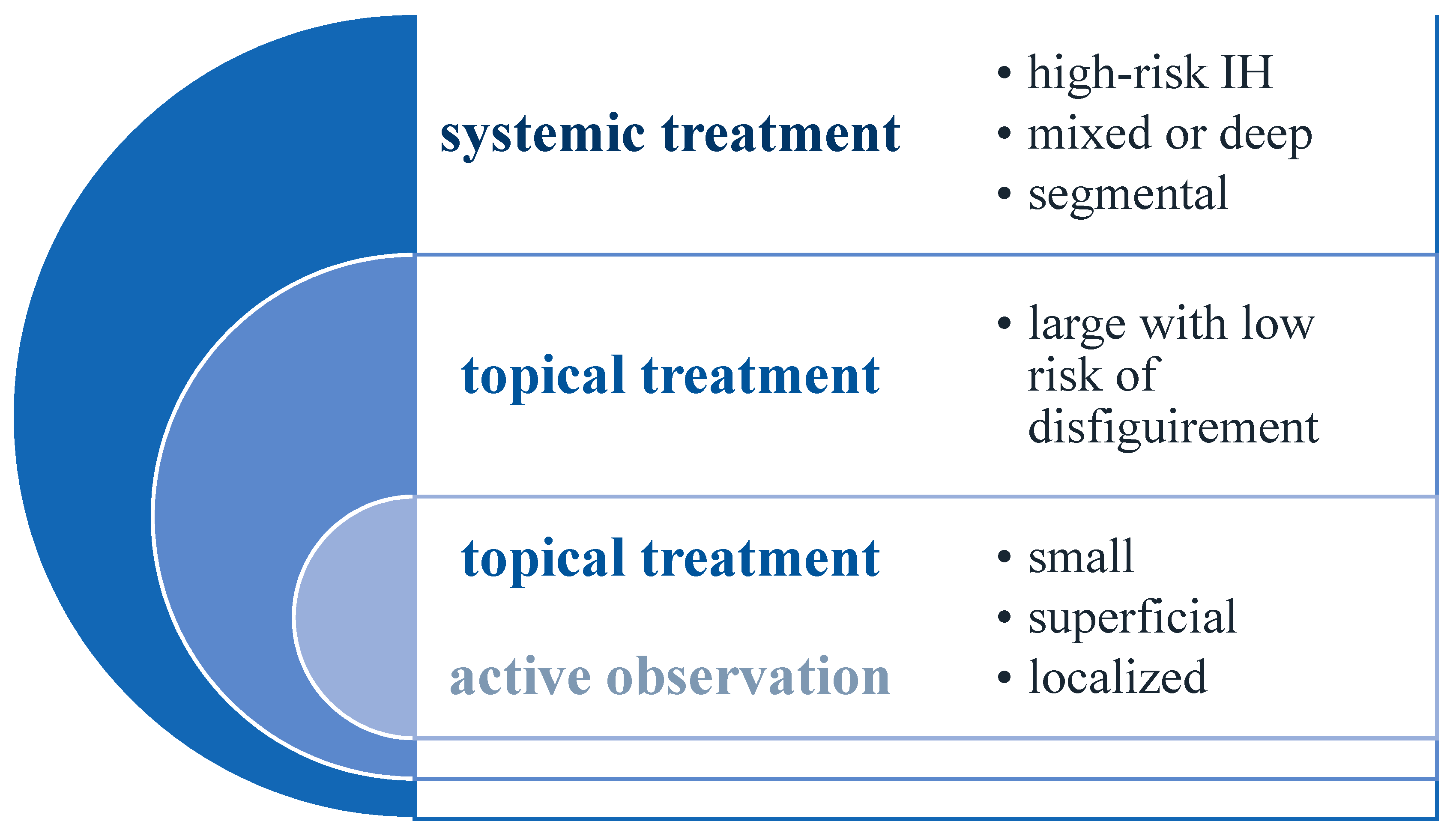 systemic treatment

• high-risk IH
• mixed or deep
• segmental

topical treatment

• large with low risk of disfiguirement

topical treatment

active observation

• small
• superficial
• localized